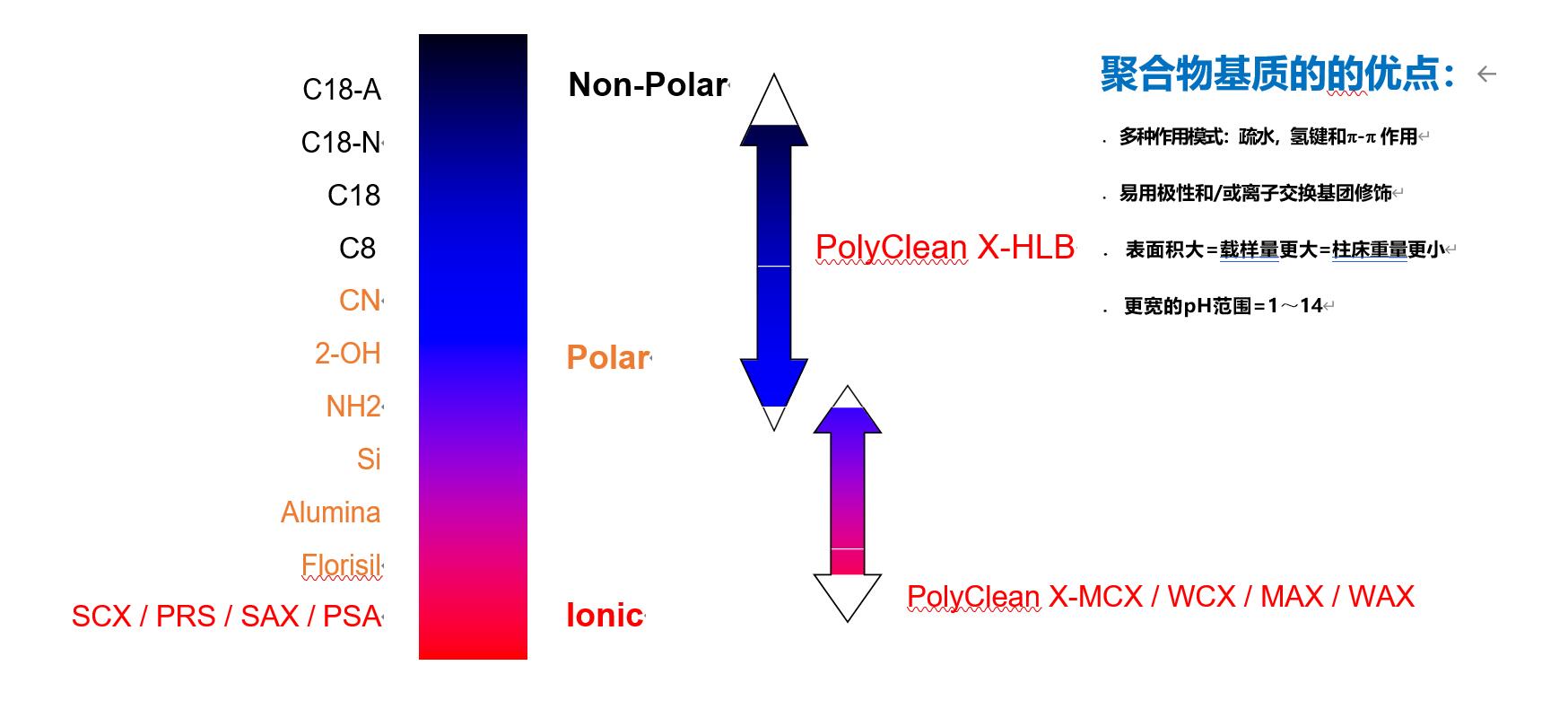 C18-A
C18-N
C18
C8
CN
2-OH
NH2
Si
Alumina
Florisil
SCX / PRS / SAX / PSA

Non-Polar

Polar

Ionic

PolyClean X-HLB

PolyClean X-MCX / WCX / MAX / WAX

聚合物基质的的优点：

· 多种作用模式：疏水，氢键和π-π 作用

· 易用极性和/或离子交换基团修饰

· 表面积大＝载样量更大＝柱床重量更小

· 更宽的pH范围＝1～14